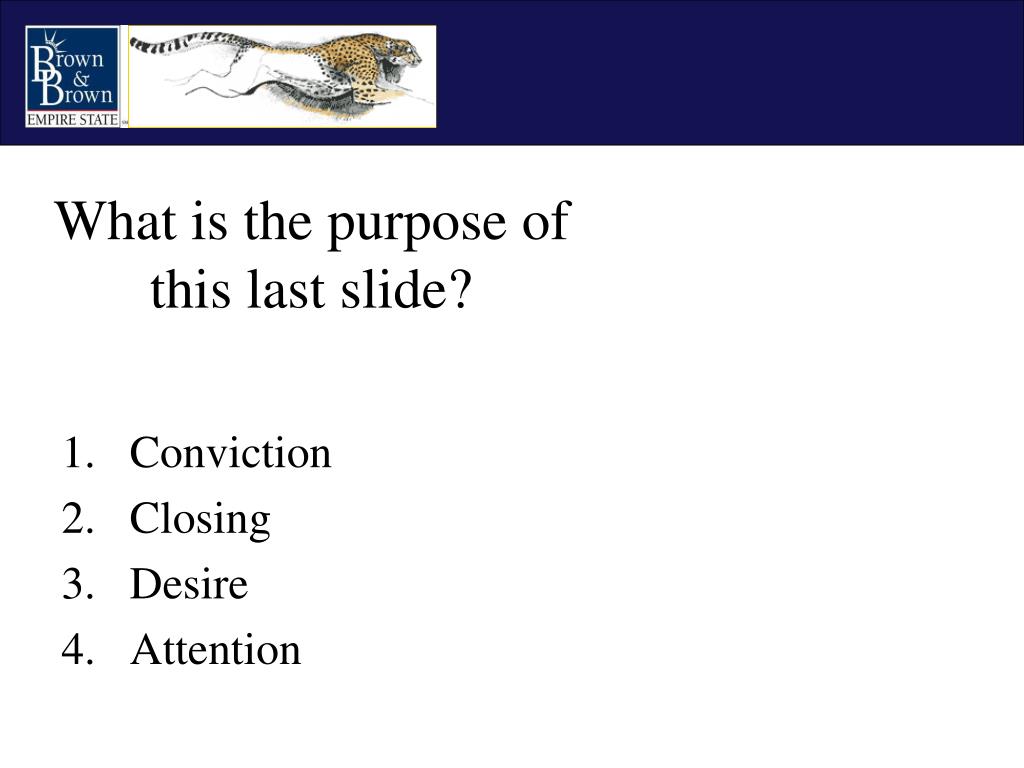 Brown & Brown
EMPIRE STATE

What is the purpose of this last slide?

1. Conviction
2. Closing
3. Desire
4. Attention